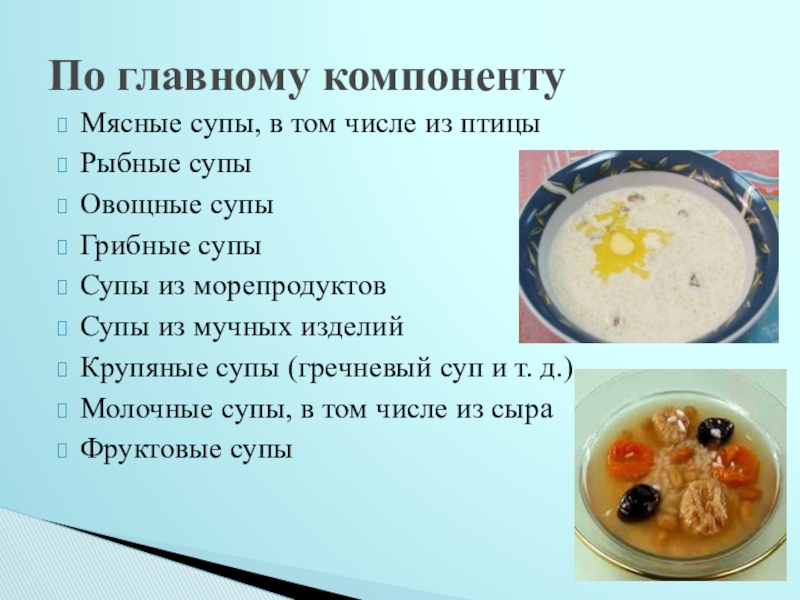 По главному компоненту

Мясные супы, в том числе из птицы
Рыбные супы
Овощные супы
Грибные супы
Супы из морепродуктов
Супы из мучных изделий
Крупяные супы (гречневый суп и т. д.)
Молочные супы, в том числе из сыра
Фруктовые супы